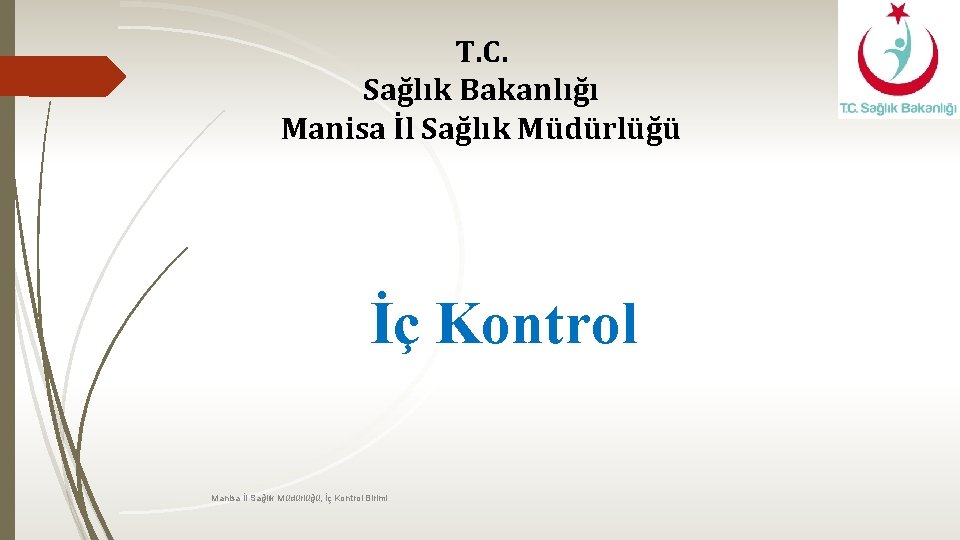 T.C.
Sağlık Bakanlığı
Manisa İl Sağlık Müdürlüğü

T.C. Sağlık Bakanlığı

İç Kontrol

Manisa İl Sağlık Müdürlüğü, İç Kontrol Birimi